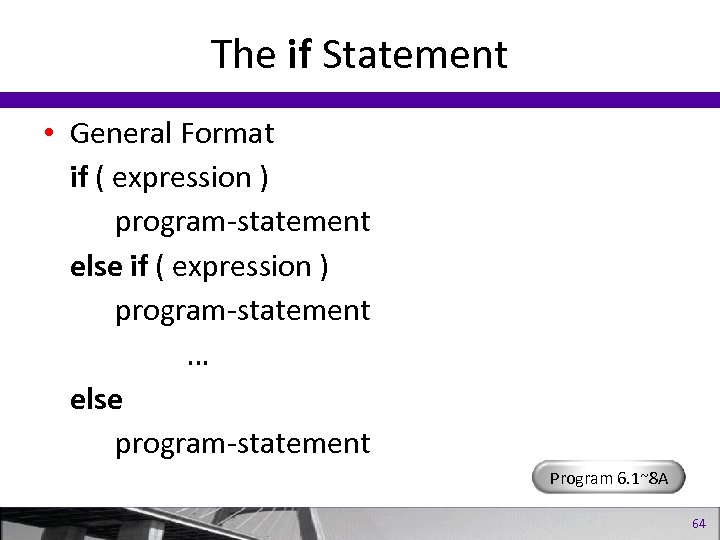 The if Statement

• General Format

if ( expression )

program-statement

else if ( expression )

program-statement

...

else

program-statement

Program 6.1~8A

64